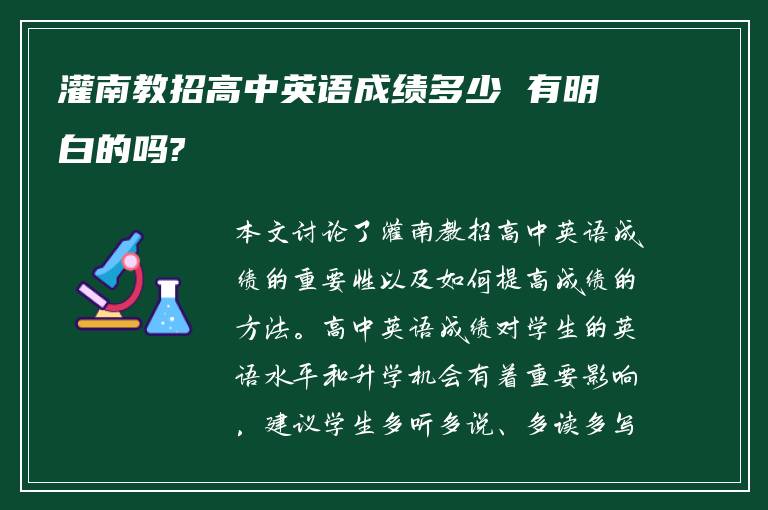 灌南教招高中英语成绩多少 有明白的吗?

本文讨论了灌南教招高中英语成绩的重要性以及如何提高成绩的方法。高中英语成绩对学生的英语水平和升学机会有着重要影响，建议学生多听多说、多读多写